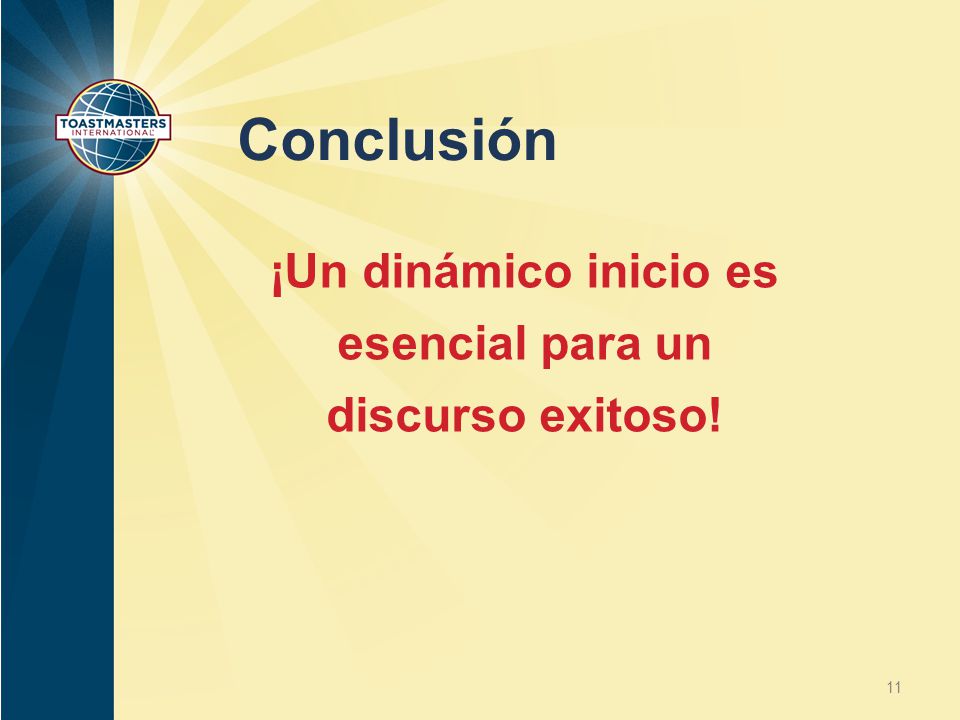 TOASTMASTERS INTERNATIONAL

Conclusión

¡Un dinámico inicio es esencial para un discurso exitoso!

11